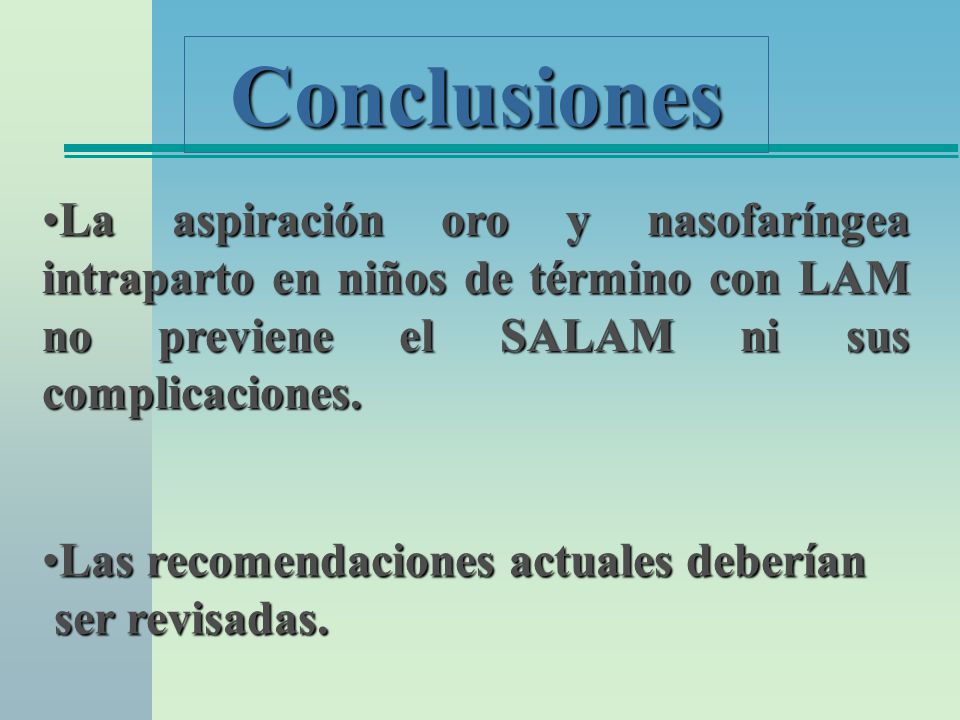 Conclusiones

•La aspiración oro y nasofaríngea intraparto en niños de término con LAM no previene el SALAM ni sus complicaciones.

•Las recomendaciones actuales deberían ser revisadas.